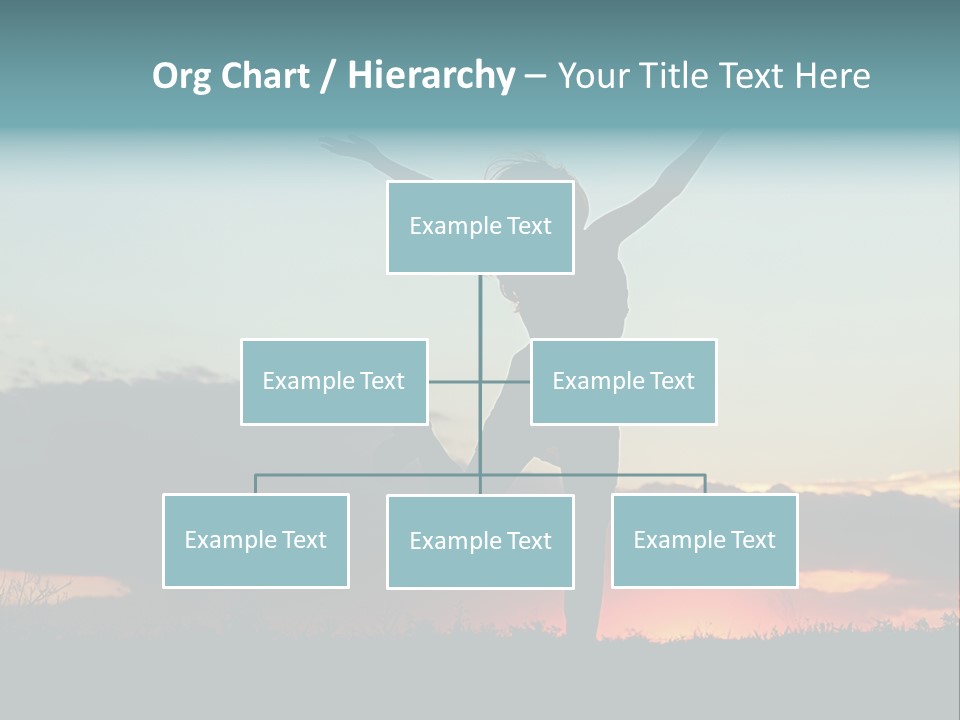 Org Chart / Hierarchy – Your Title Text Here

Example Text

Example Text

Example Text

Example Text

Example Text

Example Text